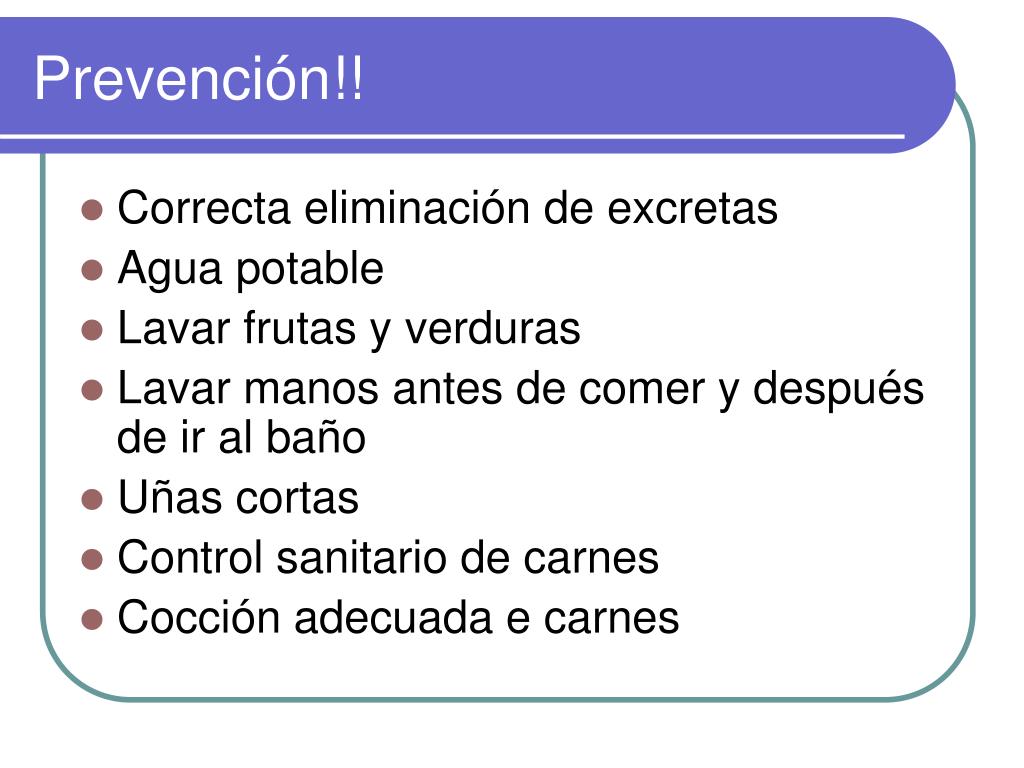 Prevención!!

- Correcta eliminación de excretas
- Agua potable
- Lavar frutas y verduras
- Lavar manos antes de comer y después de ir al baño
- Uñas cortas
- Control sanitario de carnes
- Cocción adecuada e carnes